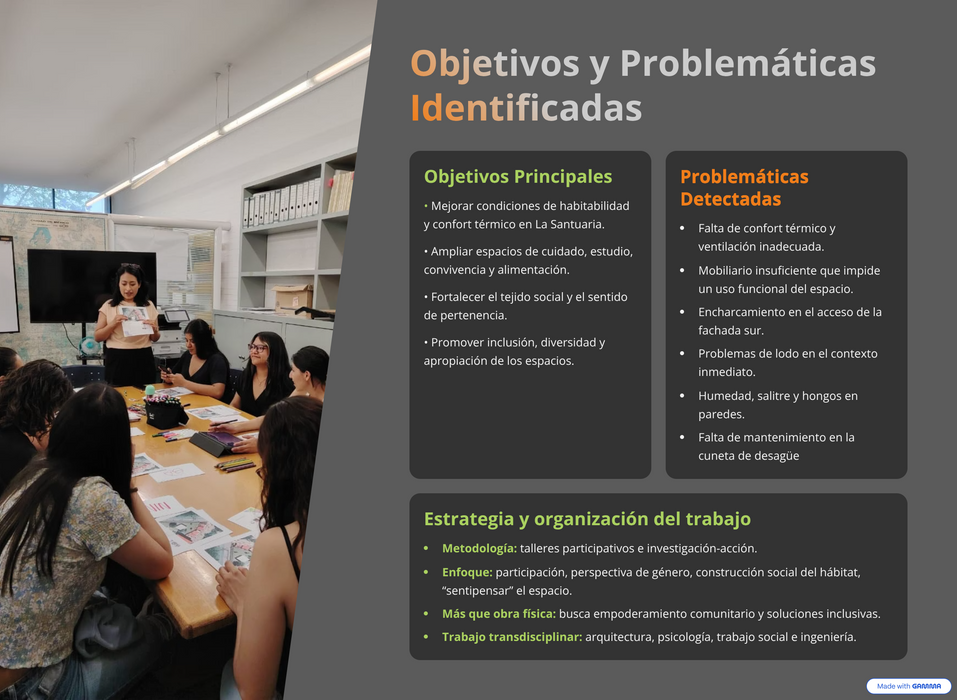 Objetivos y Problemáticas Identificadas

Objetivos Principales

• Mejorar condiciones de habitabilidad y confort térmico en La Santuaria.

• Ampliar espacios de cuidado, estudio, convivencia y alimentación.

• Fortalecer el tejido social y el sentido de pertenencia.

• Promover inclusión, diversidad y apropiación de los espacios.

Problemáticas Detectadas

• Falta de confort térmico y ventilación inadecuada.
• Mobiliario insuficiente que impide un uso funcional del espacio.
• Encharcamiento en el acceso de la fachada sur.
• Problemas de lodo en el contexto inmediato.
• Humedad, salitre y hongos en paredes.
• Falta de mantenimiento en la cuneta de desagüe

Estrategia y organización del trabajo

• Metodología: talleres participativos e investigación-acción.
• Enfoque: participación, perspectiva de género, construcción social del hábitat, "sentipensar" el espacio.
• Más que obra física: busca empoderamiento comunitario y soluciones inclusivas.
• Trabajo transdisciplinar: arquitectura, psicología, trabajo social e ingeniería.

Made with GAMMA